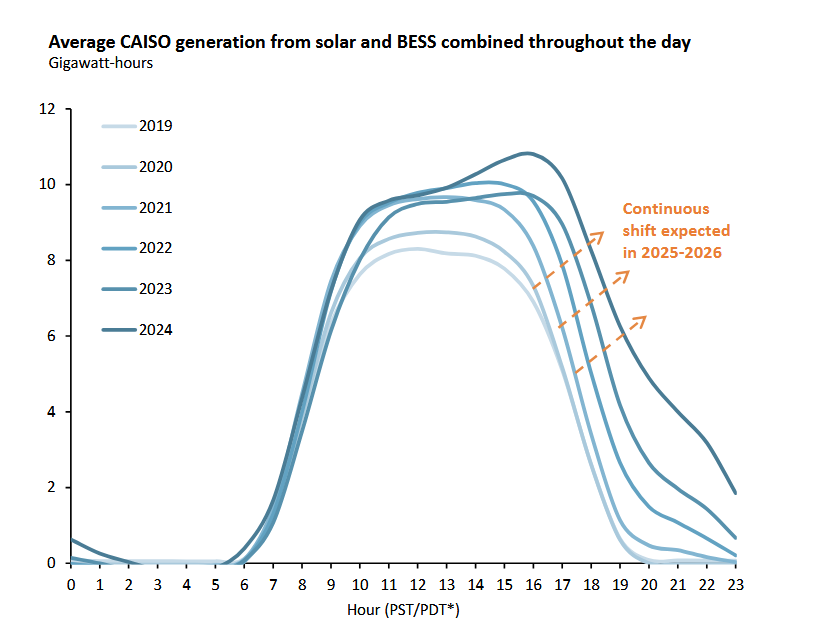 Average CAISO generation from solar and BESS combined throughout the day
Gigawatt-hours

12
10
8
6
4
2
0

2019
2020
2021
2022
2023
2024

Continuous shift expected in 2025-2026

0 1 2 3 4 5 6 7 8 9 10 11 12 13 14 15 16 17 18 19 20 21 22 23
Hour (PST/PDT*)